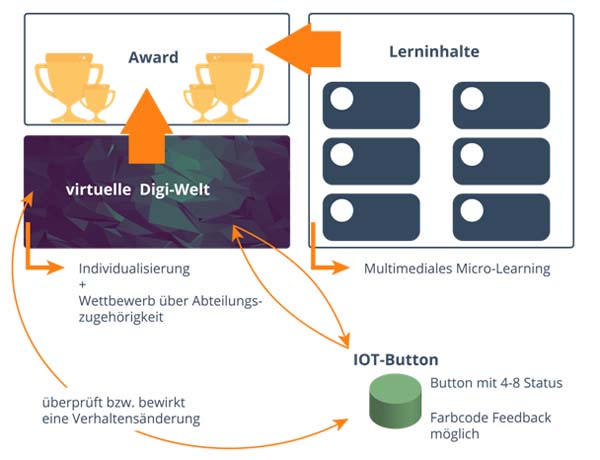 Award

Lerninhalte

virtuelle Digi-Welt

Individualisierung
+
Wettbewerb über Abteilungszugehörigkeit

Multimediales Micro-Learning

IOT-Button

Button mit 4-8 Status

Farbcode Feedback möglich

überprüft bzw. bewirkt eine Verhaltensänderung